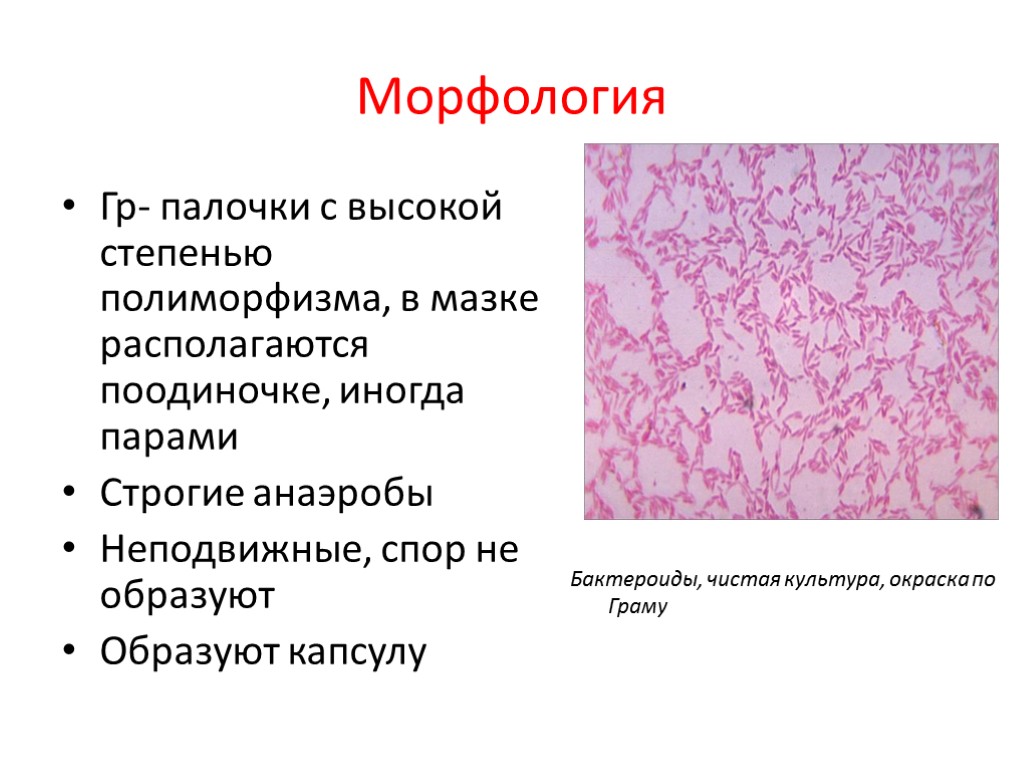 Морфология

• Гр- палочки с высокой степенью полиморфизма, в мазке располагаются поодиночке, иногда парами
• Строгие анаэробы
• Неподвижные, спор не образуют
• Образуют капсулу

Бактероиды, чистая культура, окраска по Граму